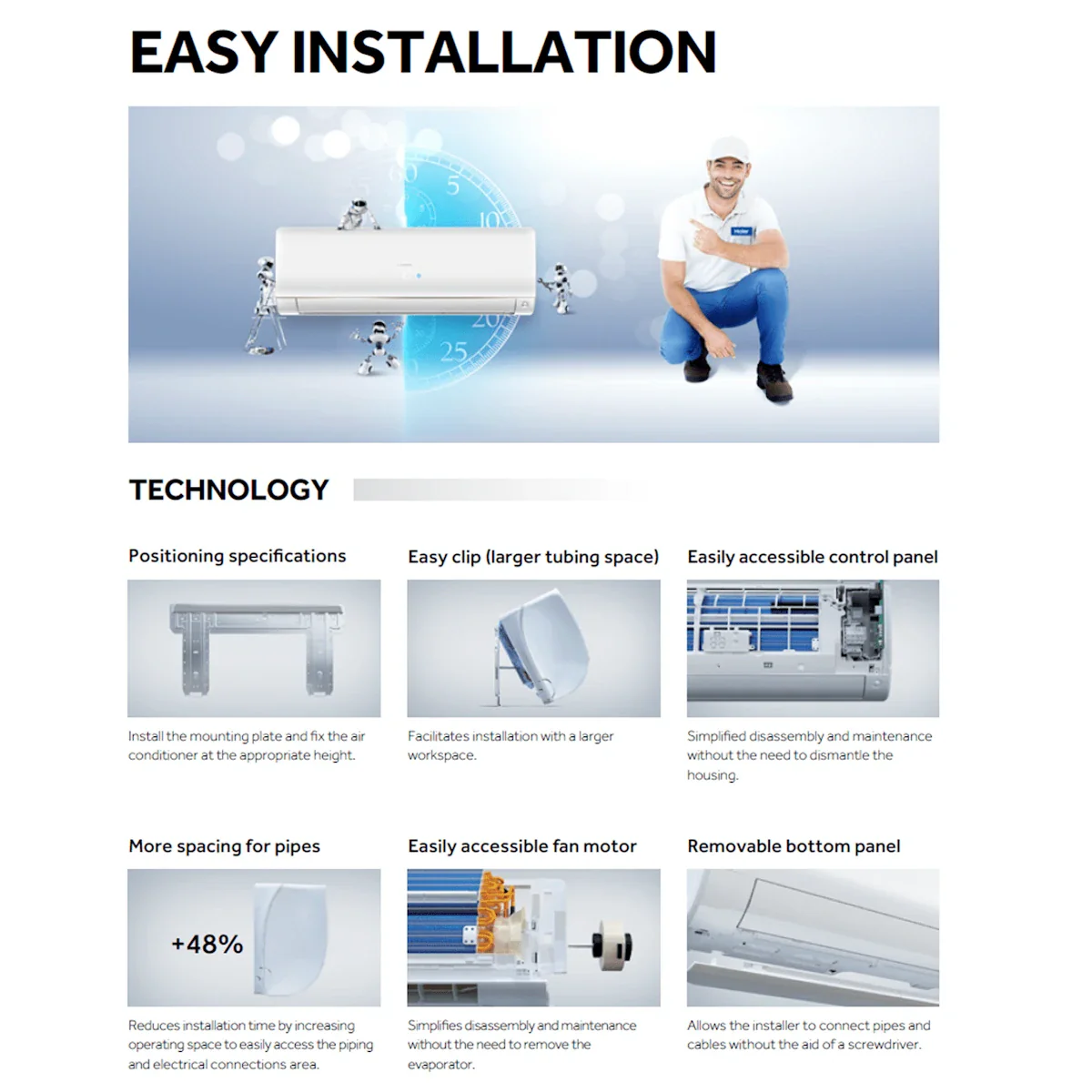 EASY INSTALLATION

60 5 10 20 25

Haier

TECHNOLOGY

Positioning specifications

Install the mounting plate and fix the air conditioner at the appropriate height.

Easy clip (larger tubing space)

Facilitates installation with a larger workspace.

Easily accessible control panel

Simplified disassembly and maintenance without the need to dismantle the housing.

More spacing for pipes

+48%

Reduces installation time by increasing operating space to easily access the piping and electrical connections area.

Easily accessible fan motor

Simplifies disassembly and maintenance without the need to remove the evaporator.

Removable bottom panel

Allows the installer to connect pipes and cables without the aid of a screwdriver.